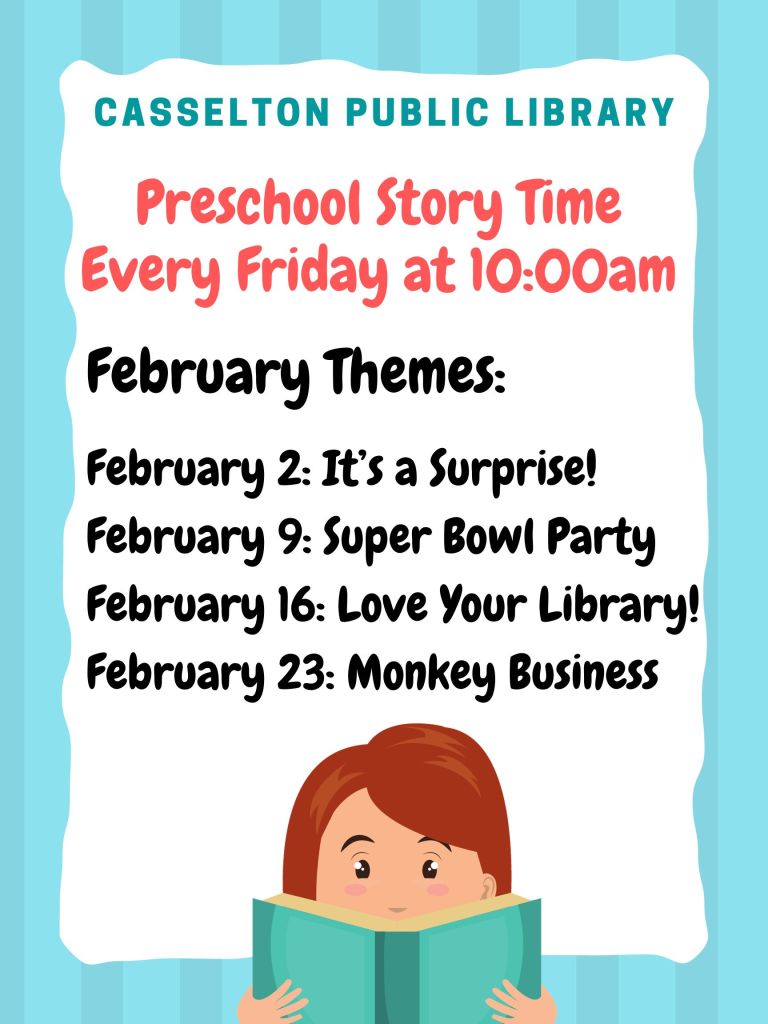 CASSELTON PUBLIC LIBRARY

Preschool Story Time
Every Friday at 10:00am

February Themes:

February 2: It's a Surprise!
February 9: Super Bowl Party
February 16: Love Your Library!
February 23: Monkey Business